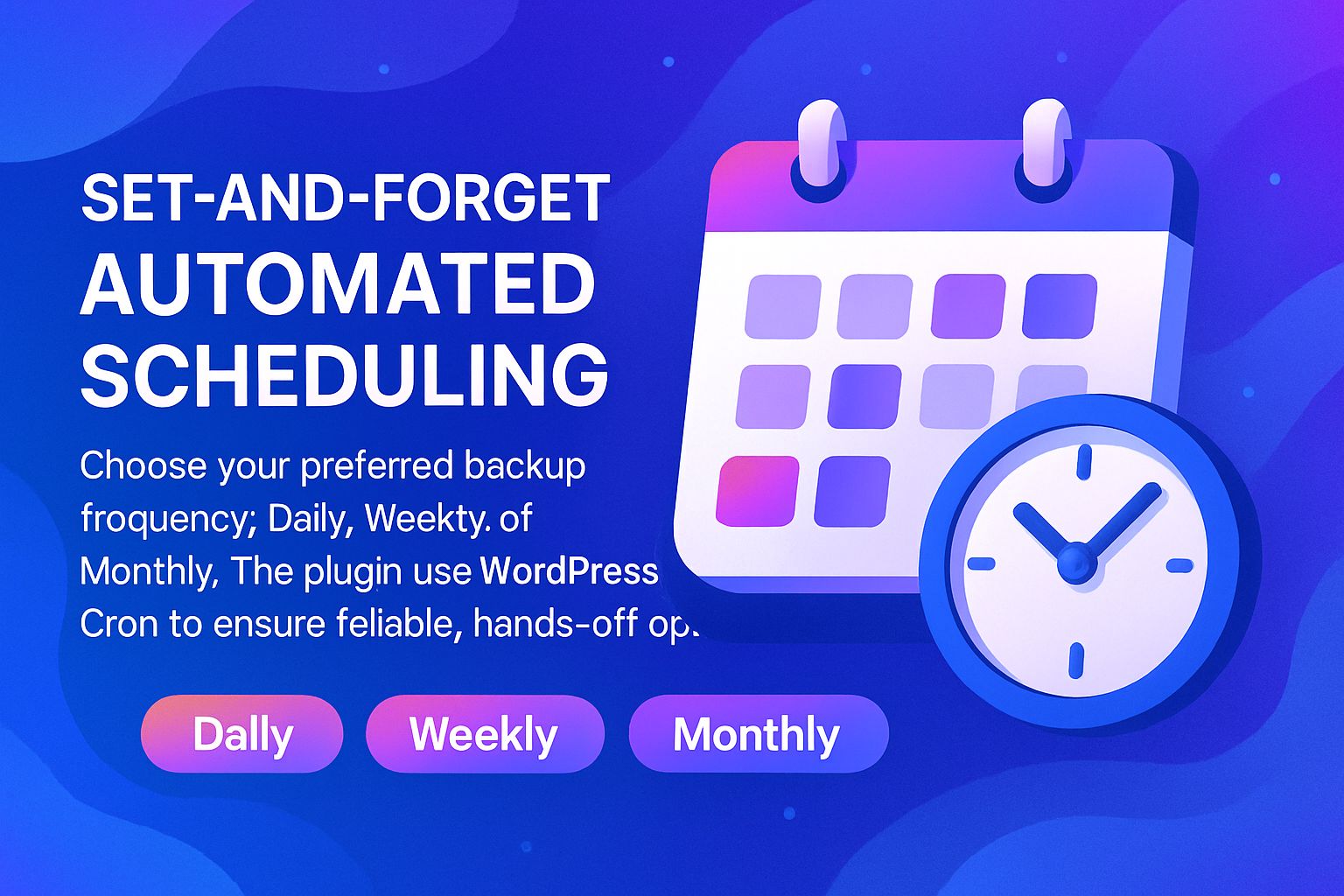 SET-AND-FORGET AUTOMATED SCHEDULING

Choose your preferred backup froquency; Daily, Weekty. of Monthly, The plugin use WordPress Cron to ensure feliable, hands-off op.

Dally

Weekly

Monthly